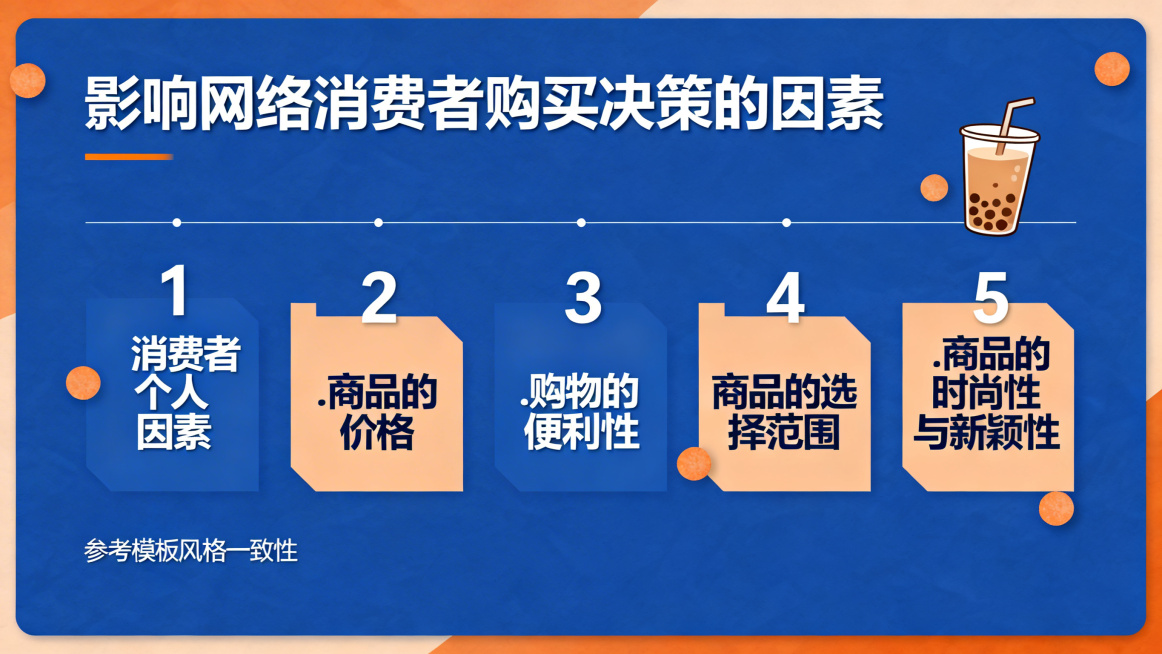 影响网络消费者购买决策的因素

1
消费者个人因素

2
.商品的价格

3
.购物的便利性

4
商品的选择范围

5
.商品的时尚性与新颖性

参考模板风格一致性